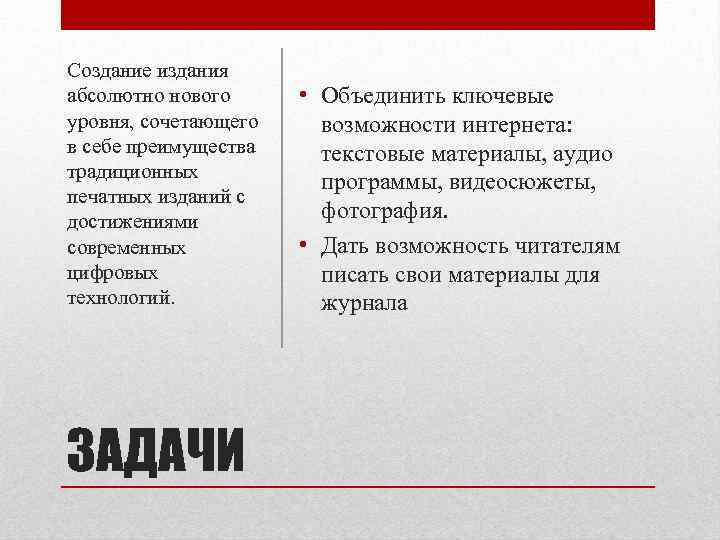 Создание издания абсолютно нового уровня, сочетающего в себе преимущества традиционных печатных изданий с достижениями современных цифровых технологий.

• Объединить ключевые возможности интернета: текстовые материалы, аудио программы, видеосюжеты, фотография.
• Дать возможность читателям писать свои материалы для журнала

ЗАДАЧИ